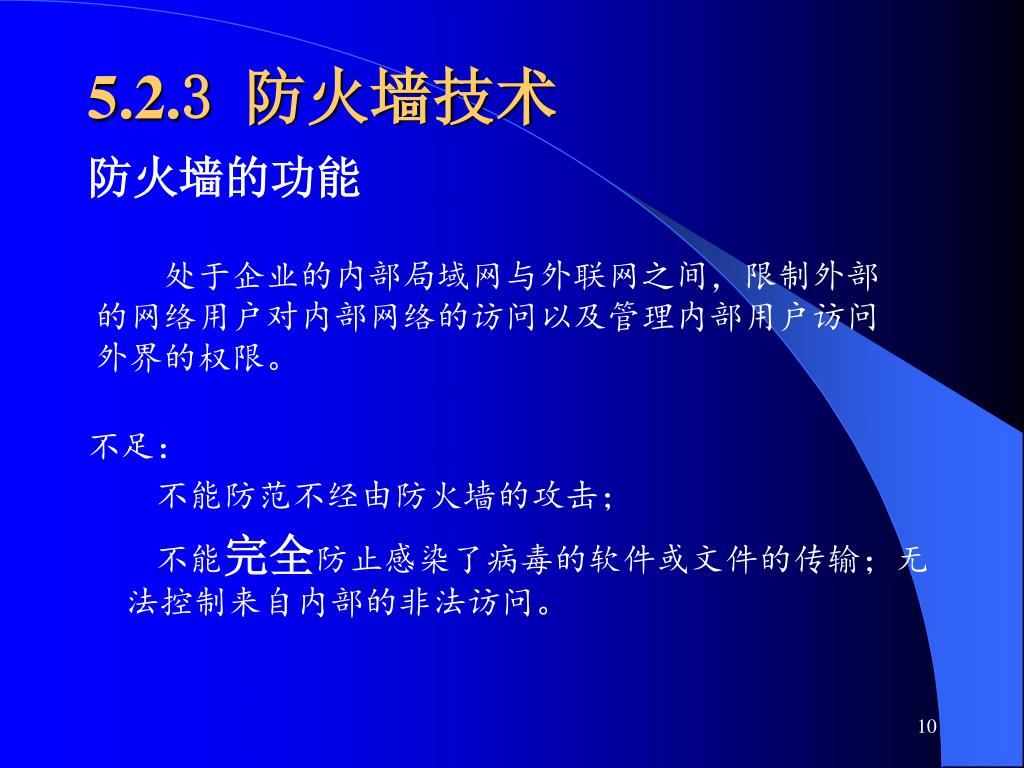 5.2.3 防火墙技术

防火墙的功能

处于企业的内部局域网与外联网之间，限制外部的网络用户对内部网络的访问以及管理内部用户访问外界的权限。

不足：

不能防范不经由防火墙的攻击；

不能完全防止感染了病毒的软件或文件的传输；无法控制来自内部的非法访问。

10